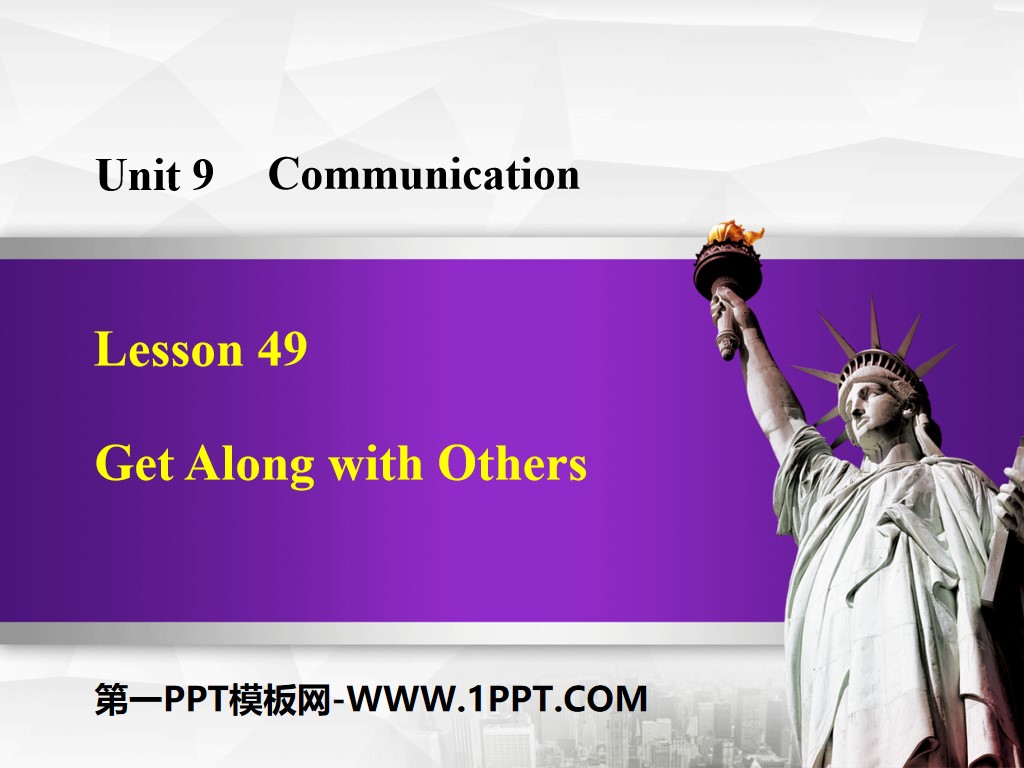 Unit 9 Communication

Lesson 49

Get Along with Others

第一PPT模板网-WWW.1PPT.COM